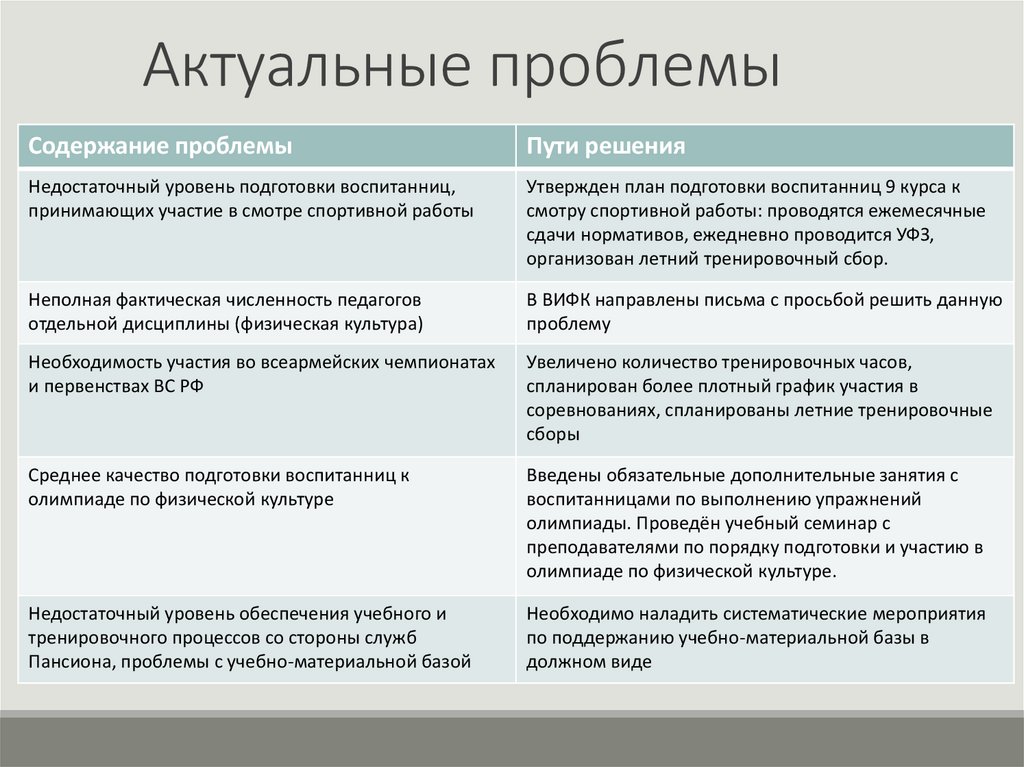 Актуальные проблемы

| Содержание проблемы | Пути решения |
|---|---|
| Недостаточный уровень подготовки воспитанниц, принимающих участие в смотре спортивной работы | Утвержден план подготовки воспитанниц 9 курса к смотру спортивной работы: проводятся ежемесячные сдачи нормативов, ежедневно проводится УФЗ, организован летний тренировочный сбор. |
| Неполная фактическая численность педагогов отдельной дисциплины (физическая культура) | В ВИФК направлены письма с просьбой решить данную проблему |
| Необходимость участия во всеармейских чемпионатах и первенствах ВС РФ | Увеличено количество тренировочных часов, спланирован более плотный график участия в соревнованиях, спланированы летние тренировочные сборы |
| Среднее качество подготовки воспитанниц к олимпиаде по физической культуре | Введены обязательные дополнительные занятия с воспитанницами по выполнению упражнений олимпиады. Проведён учебный семинар с преподавателями по порядку подготовки и участию в олимпиаде по физической культуре. |
| Недостаточный уровень обеспечения учебного и тренировочного процессов со стороны служб Пансиона, проблемы с учебно-материальной базой | Необходимо наладить систематические мероприятия по поддержанию учебно-материальной базы в должном виде |